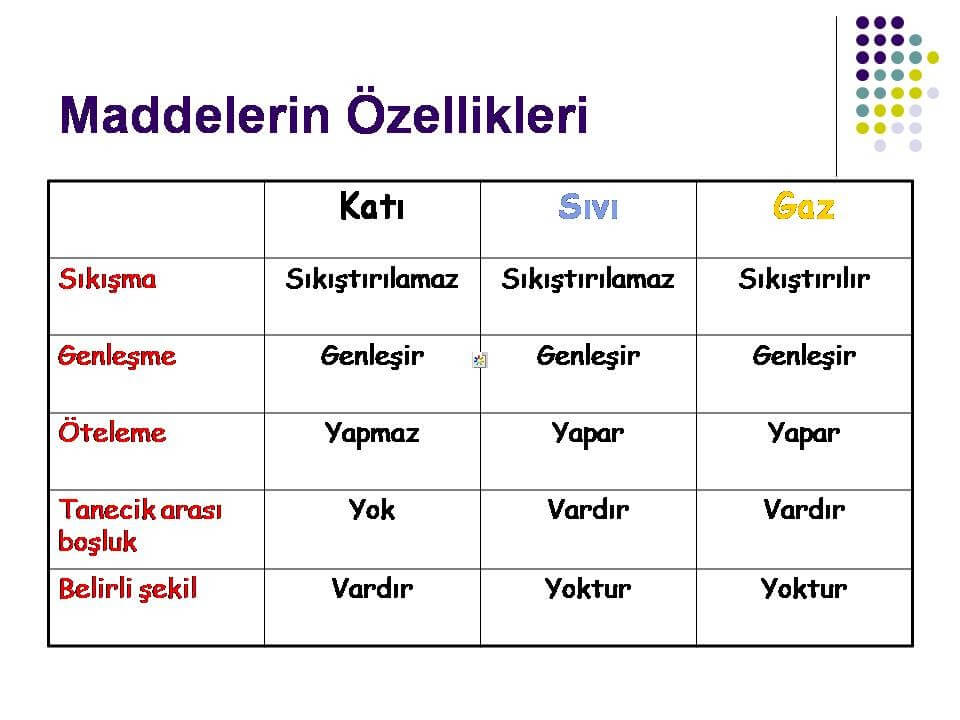 Maddelerin Özellikleri

| | Katı | Sıvı | Gaz |
|---|---|---|---|
| Sıkışma | Sıkıştırılamaz | Sıkıştırılamaz | Sıkıştırılır |
| Genleşme | Genleşir | Genleşir | Genleşir |
| Öteleme | Yapmaz | Yapar | Yapar |
| Tanecik arası boşluk | Yok | Vardır | Vardır |
| Belirli şekil | Vardır | Yoktur | Yoktur |